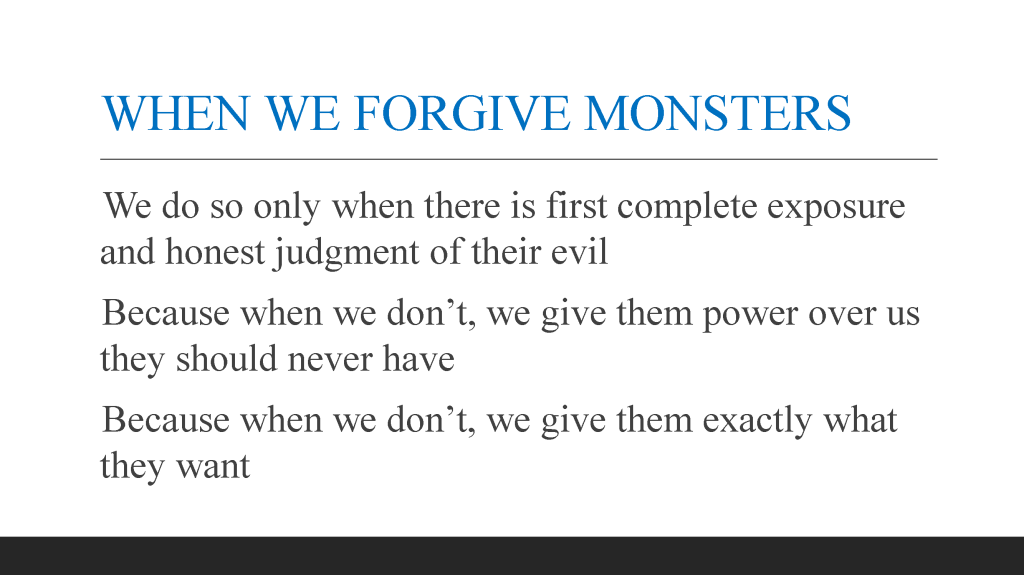 WHEN WE FORGIVE MONSTERS

We do so only when there is first complete exposure and honest judgment of their evil

Because when we don’t, we give them power over us they should never have

Because when we don’t, we give them exactly what they want